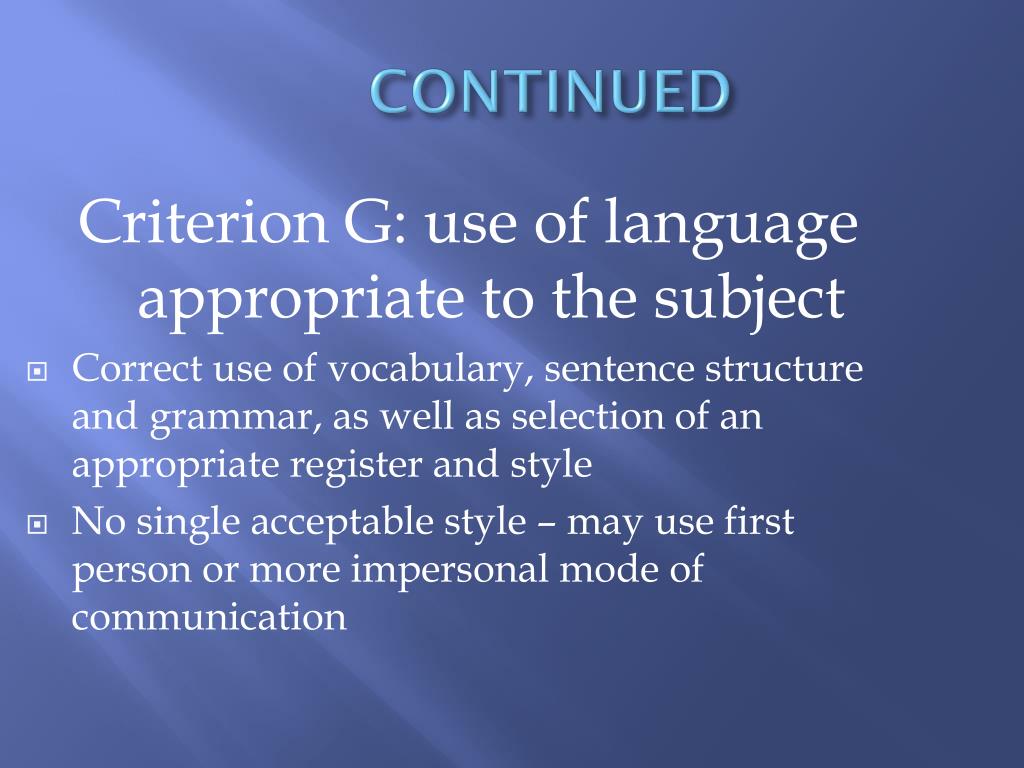 CONTINUED

Criterion G: use of language appropriate to the subject

Correct use of vocabulary, sentence structure and grammar, as well as selection of an appropriate register and style

No single acceptable style – may use first person or more impersonal mode of communication